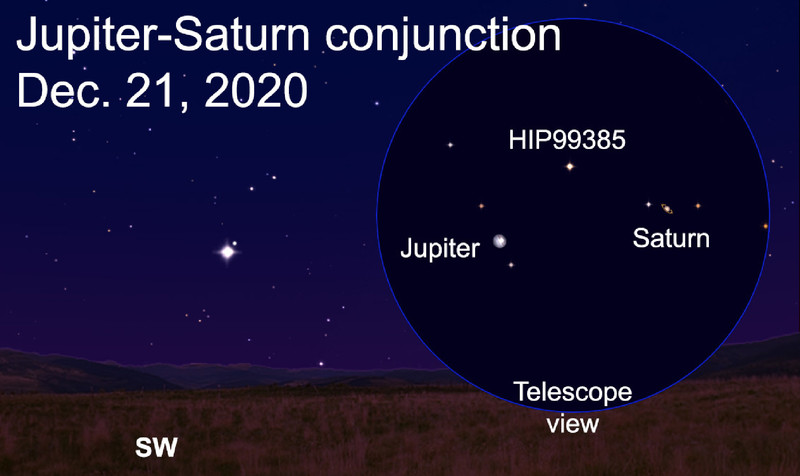 Jupiter-Saturn conjunction
Dec. 21, 2020

HIP99385

Jupiter

Saturn

Telescope view

SW